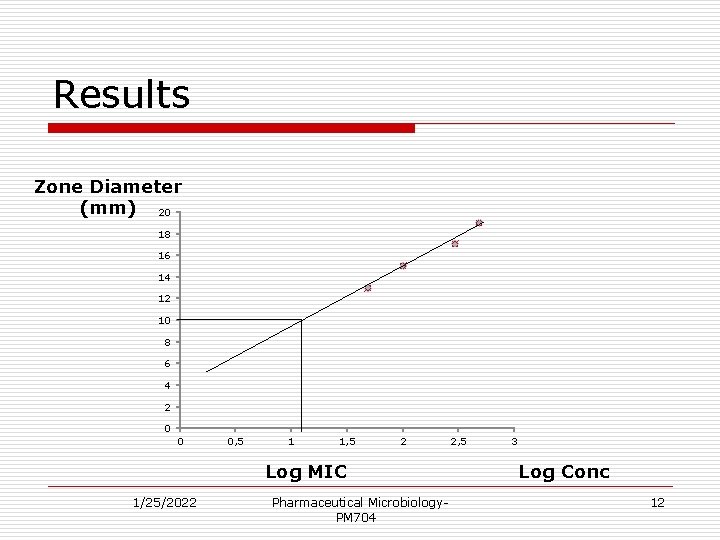 Results

Zone Diameter (mm)

20
18
16
14
12
10
8
6
4
2
0

0 0,5 1 1,5 2 2,5 3

Log MIC

Log Conc

1/25/2022

Pharmaceutical Microbiology-PM704

12